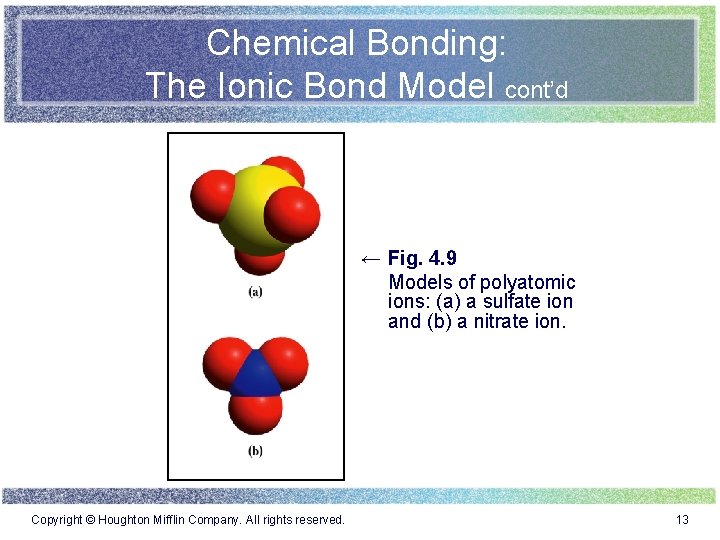 Chemical Bonding:
The Ionic Bond Model cont'd

(a)

(b)

← Fig. 4.9
Models of polyatomic ions: (a) a sulfate ion and (b) a nitrate ion.

Copyright © Houghton Mifflin Company. All rights reserved.

13